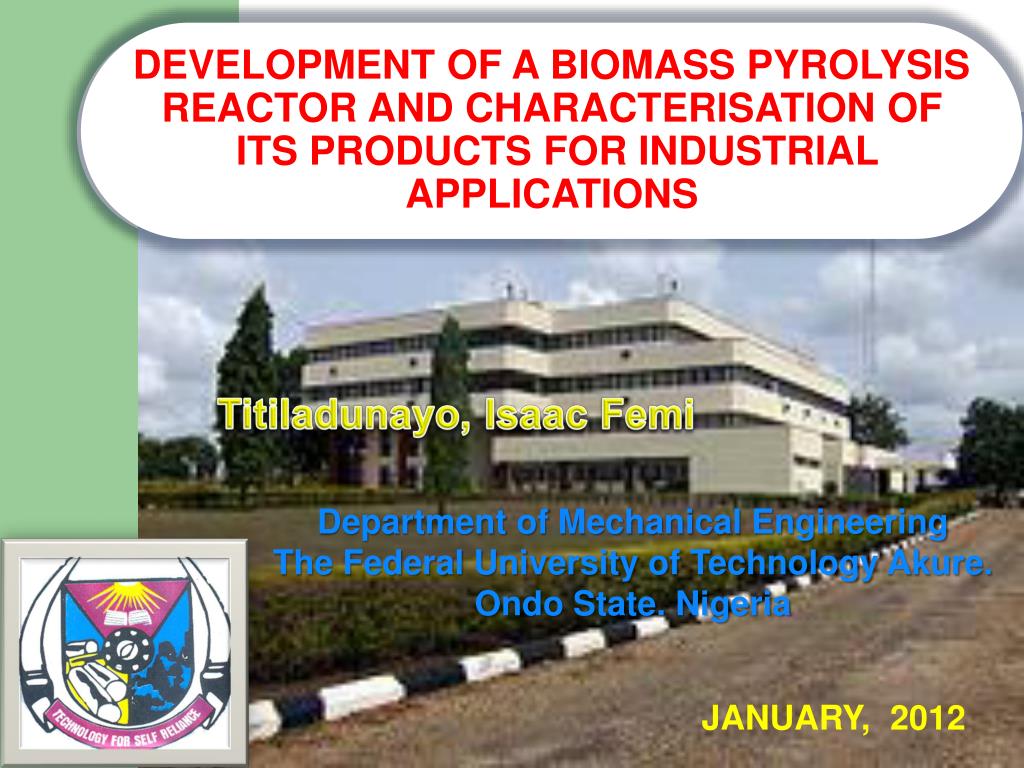 DEVELOPMENT OF A BIOMASS PYROLYSIS REACTOR AND CHARACTERISATION OF ITS PRODUCTS FOR INDUSTRIAL APPLICATIONS

Titiladunayo, Isaac Femi

Department of Mechanical Engineering
The Federal University of Technology Akure.
Ondo State. Nigeria

TECHNOLOGY FOR SELF RELIANCE

JANUARY, 2012